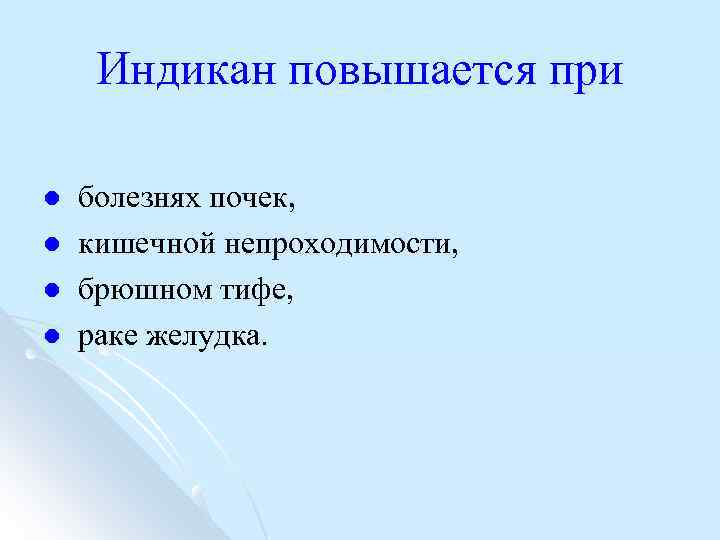 Индикан повышается при

- болезнях почек,
- кишечной непроходимости,
- брюшном тифе,
- раке желудка.